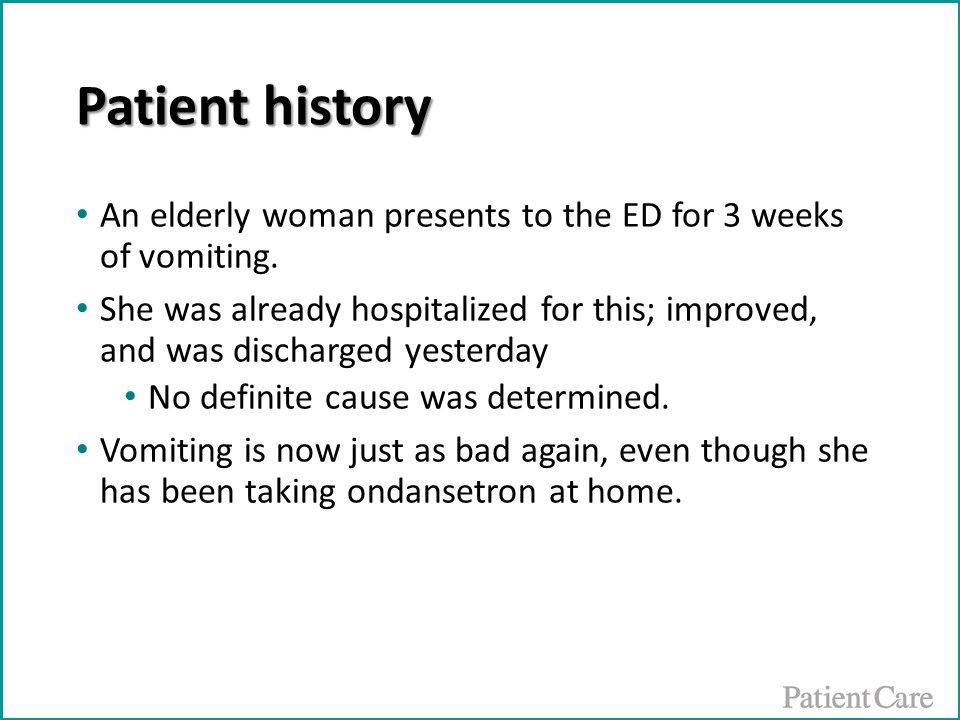 Patient history

• An elderly woman presents to the ED for 3 weeks of vomiting.

• She was already hospitalized for this; improved, and was discharged yesterday

  • No definite cause was determined.

• Vomiting is now just as bad again, even though she has been taking ondansetron at home.

PatientCare